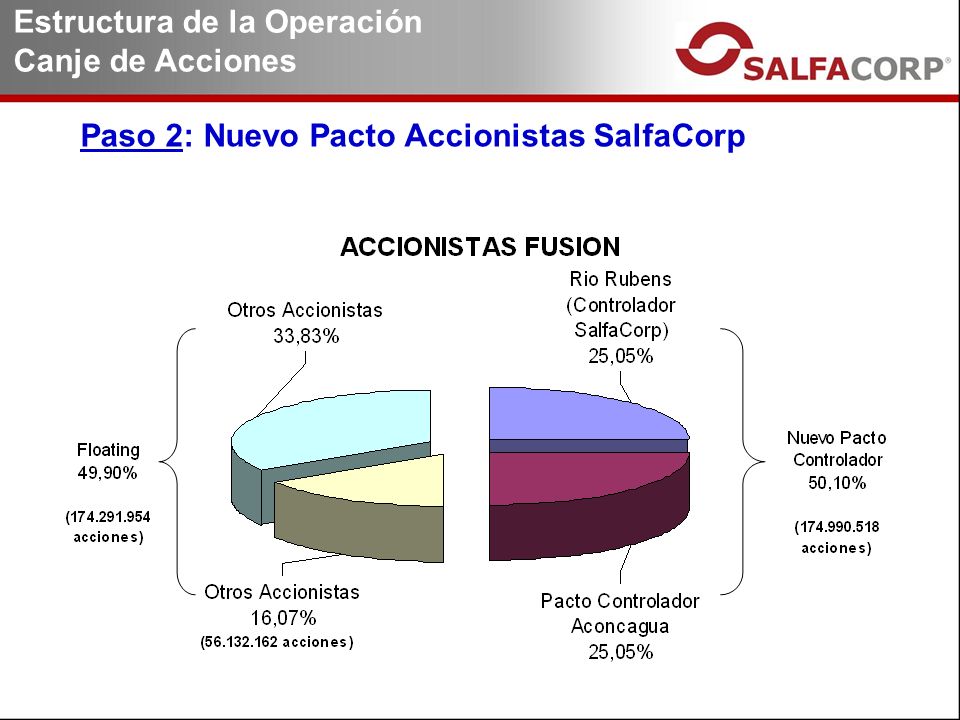 Estructura de la Operación
Canje de Acciones

SALFACORP®

Paso 2: Nuevo Pacto Accionistas SalfaCorp

ACCIONISTAS FUSION

Otros Accionistas
33,83%

Rio Rubens
(Controlador
SalfaCorp)
25,05%

Floating
49,90%

(174.291.954
acciones)

Nuevo Pacto
Controlador
50,10%

(174.990.518
acciones)

Otros Accionistas
16,07%
(56.132.162 acciones)

Pacto Controlador
Aconcagua
25,05%